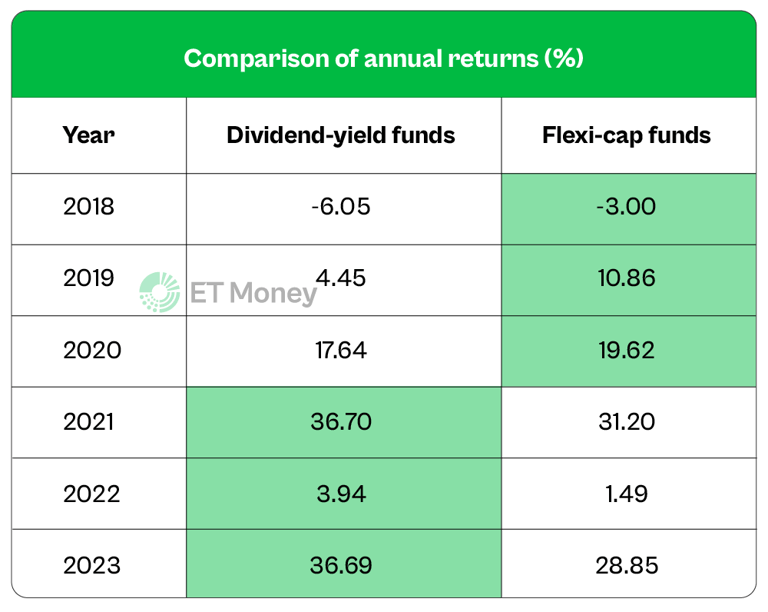 Comparison of annual returns (%)

| Year | Dividend-yield funds | Flexi-cap funds |
|---|---|---|
| 2018 | -6.05 | -3.00 |
| 2019 | 4.45 | 10.86 |
| 2020 | 17.64 | 19.62 |
| 2021 | 36.70 | 31.20 |
| 2022 | 3.94 | 1.49 |
| 2023 | 36.69 | 28.85 |

ET Money